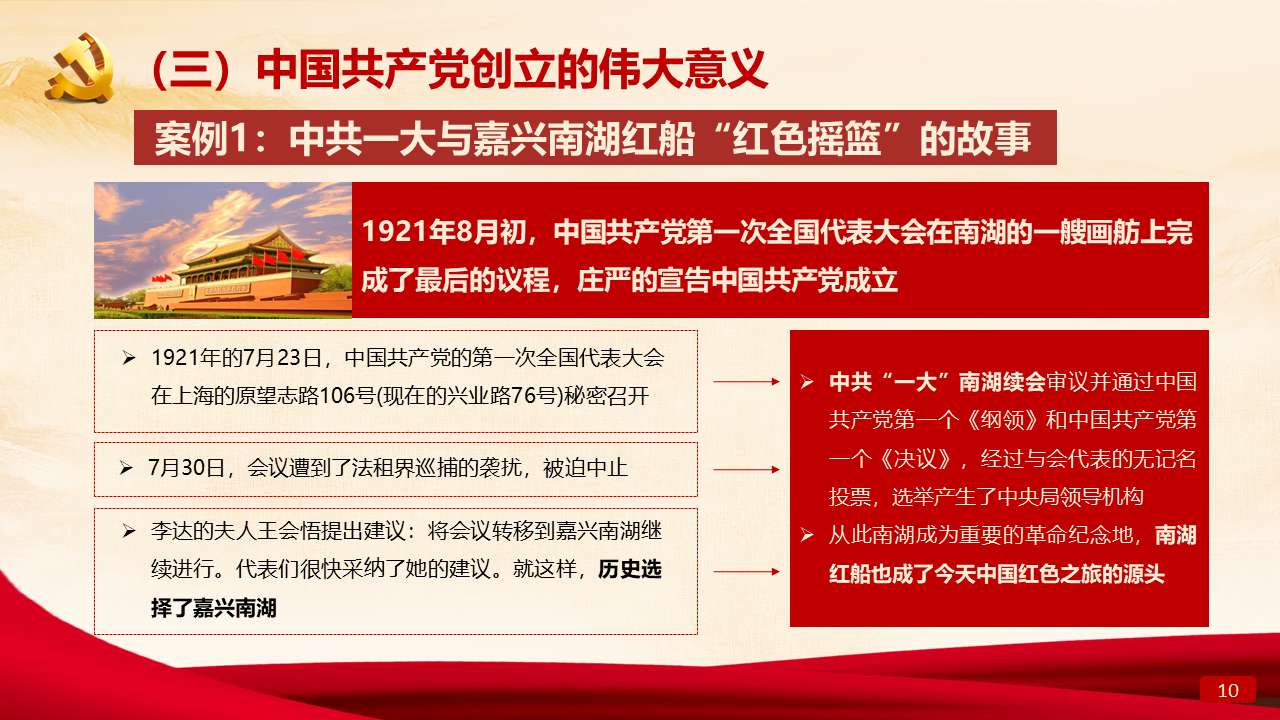 （三）中国共产党创立的伟大意义

案例1：中共一大与嘉兴南湖红船“红色摇篮”的故事

1921年8月初，中国共产党第一次全国代表大会在南湖的一艘画舫上完成了最后的议程，庄严的宣告中国共产党成立

➢ 1921年的7月23日，中国共产党的第一次全国代表大会在上海的原望志路106号(现在的兴业路76号)秘密召开

➢ 7月30日，会议遭到了法租界巡捕的袭扰，被迫中止

➢ 李达的夫人王会悟提出建议：将会议转移到嘉兴南湖继续进行。代表们很快采纳了她的建议。就这样，历史选择了嘉兴南湖

➢ 中共“一大”南湖续会审议并通过中国共产党第一个《纲领》和中国共产党第一个《决议》，经过与会代表的无记名投票，选举产生了中央局领导机构

➢ 从此南湖成为重要的革命纪念地，南湖红船也成了今天中国红色之旅的源头

10